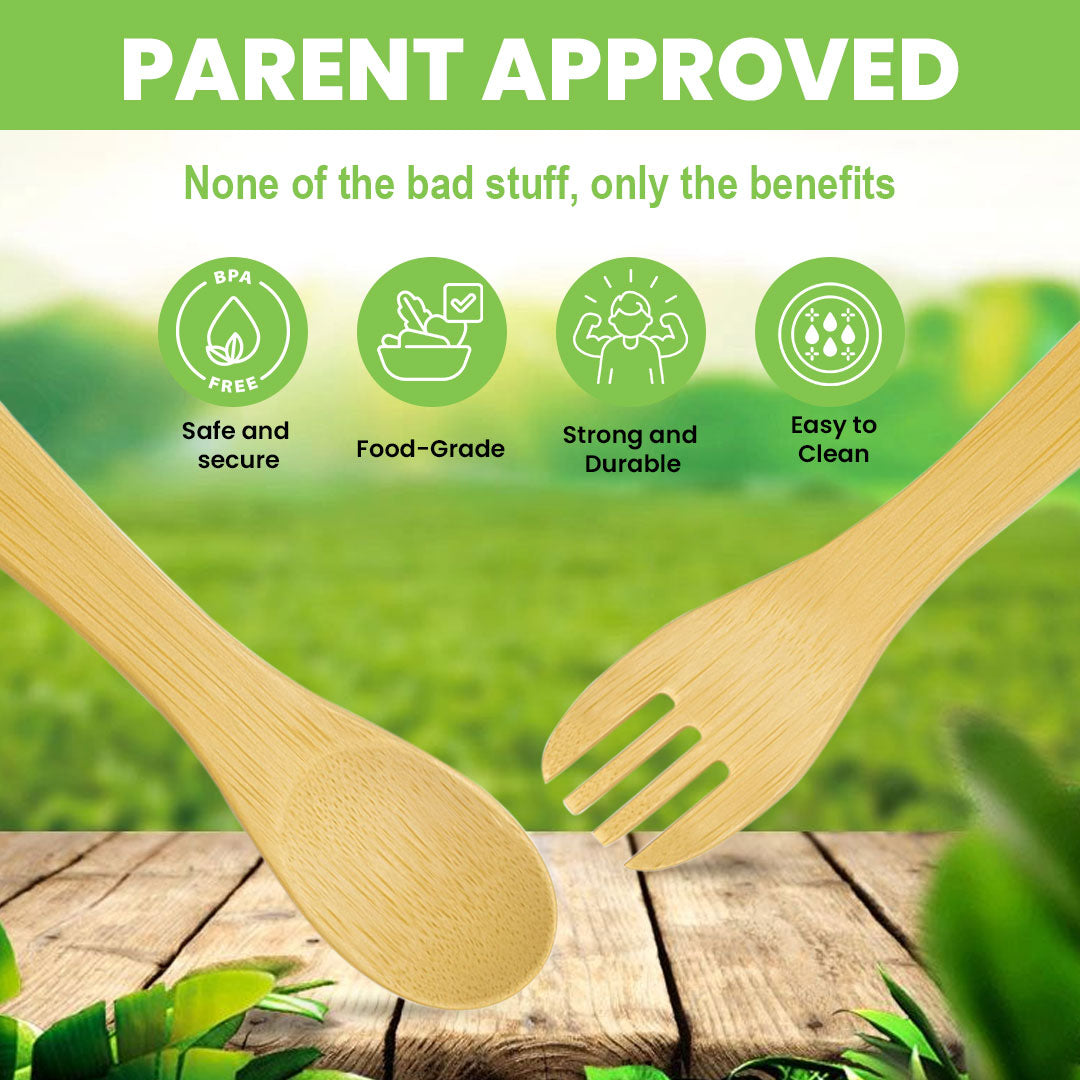 PARENT APPROVED

None of the bad stuff, only the benefits

BPA FREE

Safe and secure

Food-Grade

Strong and Durable

Easy to Clean